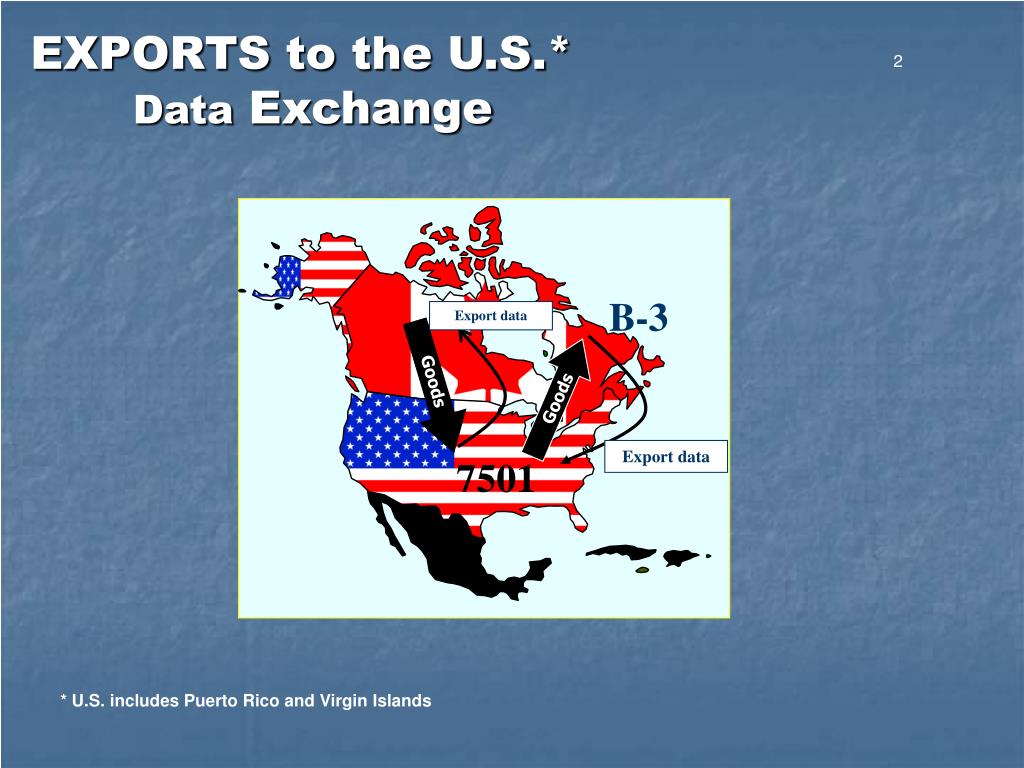 EXPORTS to the U.S.*
Data Exchange

2

Export data

B-3

Goods

Goods

Export data

7501

* U.S. includes Puerto Rico and Virgin Islands